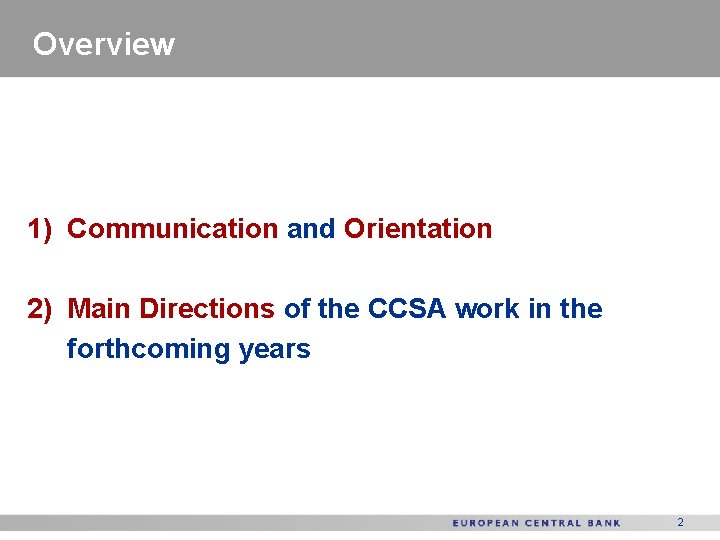 Overview

1) Communication and Orientation

2) Main Directions of the CCSA work in the forthcoming years

EUROPEAN CENTRAL BANK 2